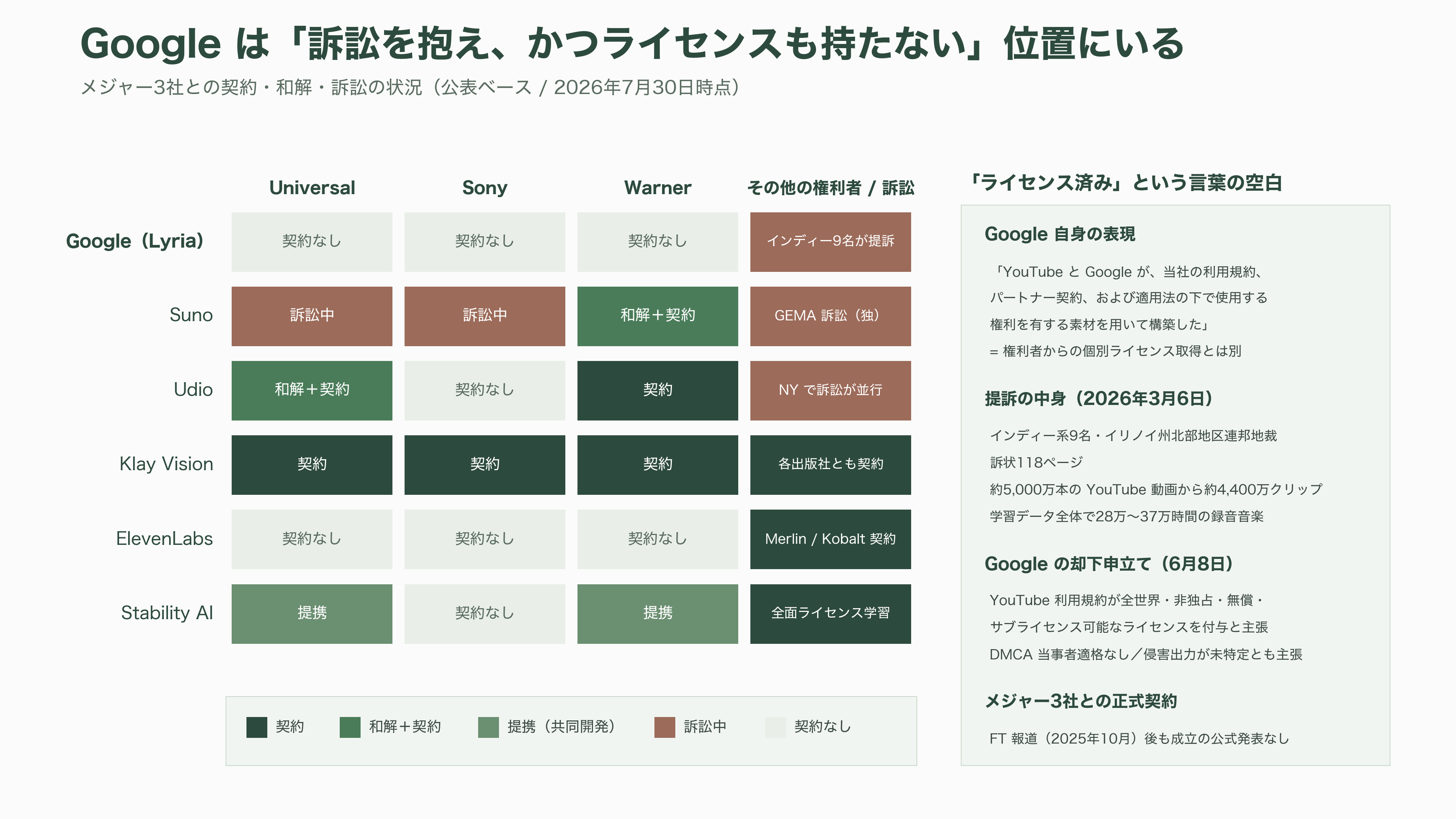 Google は「訴訟を抱え、かつライセンスも持たない」位置にいる

メジャー3社との契約・和解・訴訟の状況（公表ベース / 2026年7月30日時点）

| | Universal | Sony | Warner | その他の権利者 / 訴訟 |
|---|---|---|---|---|
| Google（Lyria） | 契約なし | 契約なし | 契約なし | インディー9名が提訴 |
| Suno | 訴訟中 | 訴訟中 | 和解＋契約 | GEMA 訴訟（独） |
| Udio | 和解＋契約 | 契約なし | 契約 | NY で訴訟が並行 |
| Klay Vision | 契約 | 契約 | 契約 | 各出版社とも契約 |
| ElevenLabs | 契約なし | 契約なし | 契約なし | Merlin / Kobalt 契約 |
| Stability AI | 提携 | 契約なし | 提携 | 全面ライセンス学習 |

契約　和解＋契約　提携（共同開発）　訴訟中　契約なし

「ライセンス済み」という言葉の空白

Google 自身の表現

「YouTube と Google が、当社の利用規約、パートナー契約、および適用法の下で使用する権利を有する素材を用いて構築した」
= 権利者からの個別ライセンス取得とは別

提訴の中身（2026年3月6日）

インディー系9名・イリノイ州北部地区連邦地裁
訴状118ページ
約5,000万本の YouTube 動画から約4,400万クリップ
学習データ全体で28万〜37万時間の録音音楽

Google の却下申立て（6月8日）

YouTube 利用規約が全世界・非独占・無償・サブライセンス可能なライセンスを付与と主張
DMCA 当事者適格なし／侵害出力が未特定とも主張

メジャー3社との正式契約

FT 報道（2025年10月）後も成立の公式発表なし